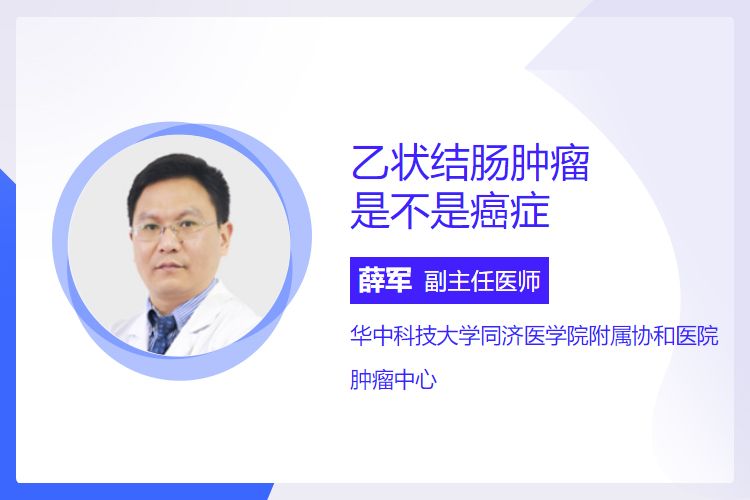 乙状结肠肿瘤
是不是癌症

薛军 副主任医师

华中科技大学同济医学院附属协和医院

肿瘤中心